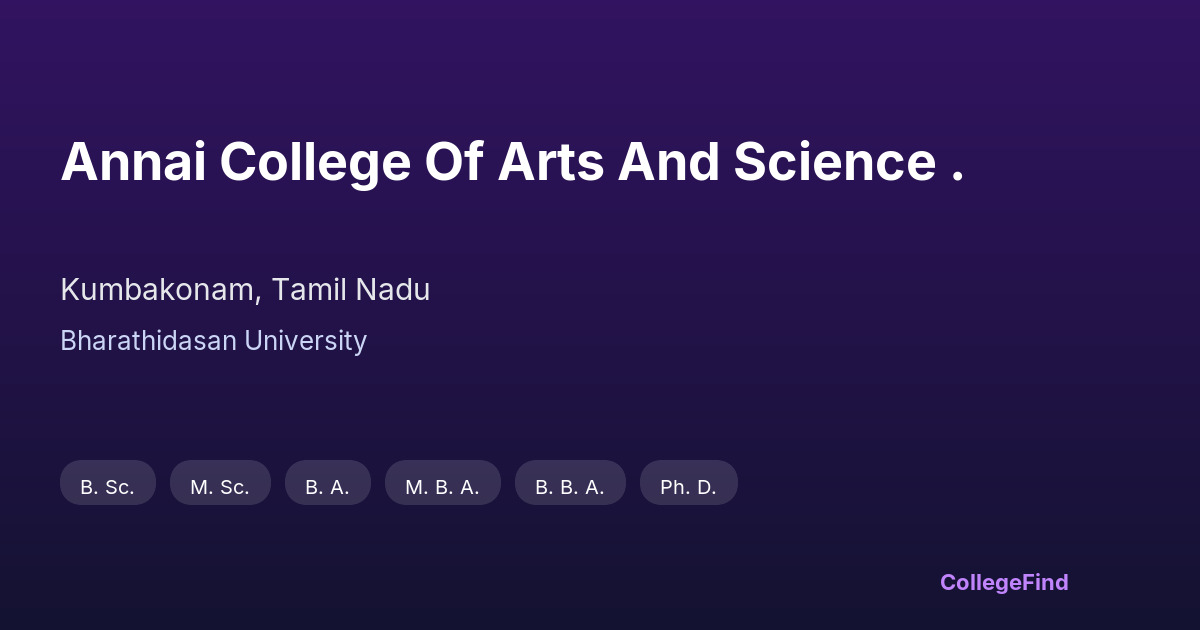 Annai College Of Arts And Science .

Kumbakonam, Tamil Nadu

Bharathidasan University

B. Sc.
M. Sc.
B. A.
M. B. A.
B. B. A.
Ph. D.

CollegeFind